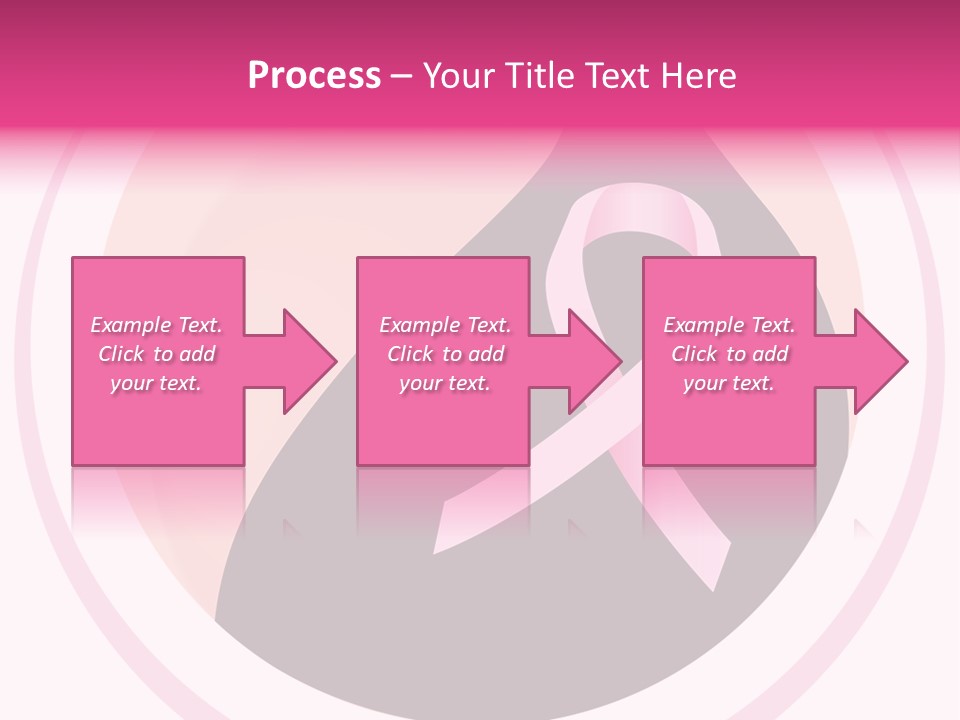 Process – Your Title Text Here

Example Text. Click to add your text.

Example Text. Click to add your text.

Example Text. Click to add your text.